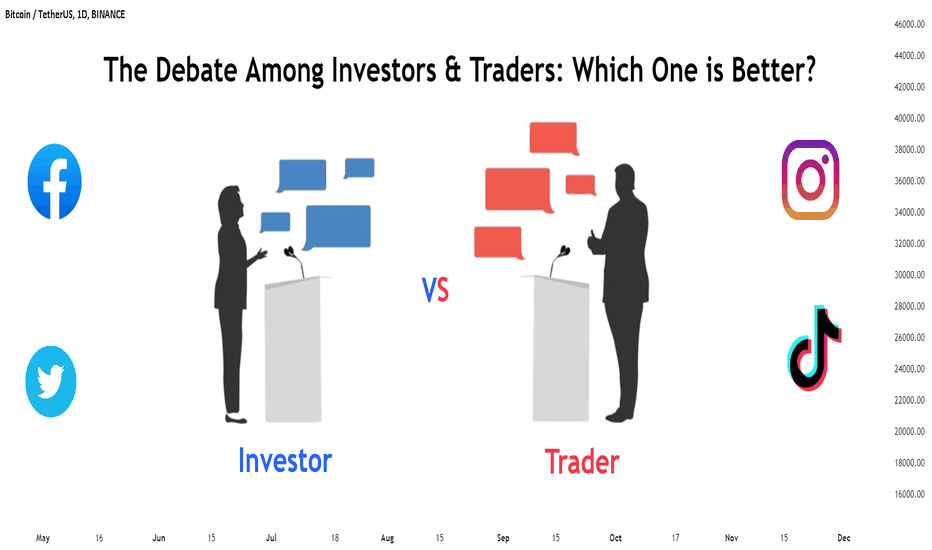 Bitcoin / TetherUS, 1D, BINANCE

The Debate Among Investors & Traders: Which One is Better?

VS

Investor

Trader

46000.00
44000.00
42000.00
40000.00
38000.00
36000.00
34000.00
32000.00
30000.00
28000.00
26000.00
24000.00
22000.00
20000.00
18000.00
16000.00

May 16 Jun 15 Jul 18 Aug 15 Sep 15 Oct 17 Nov 15 Dec